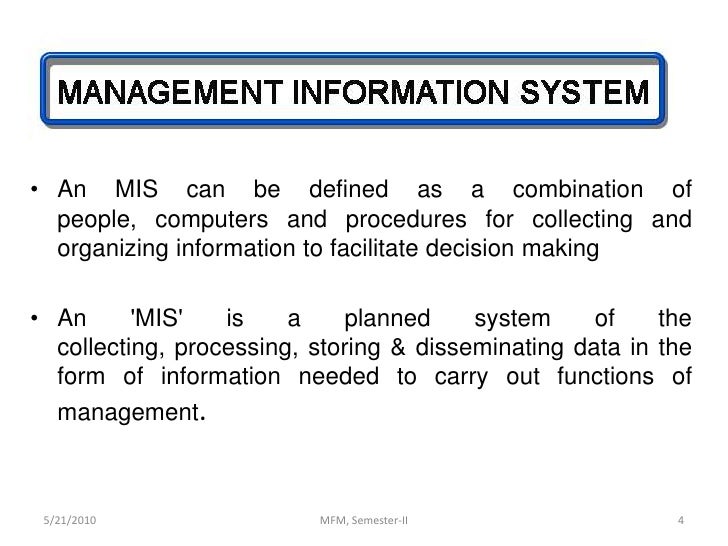 MANAGEMENT INFORMATION SYSTEM

• An MIS can be defined as a combination of people, computers and procedures for collecting and organizing information to facilitate decision making

• An 'MIS' is a planned system of the collecting, processing, storing & disseminating data in the form of information needed to carry out functions of management.

5/21/2010

MFM, Semester-II

4